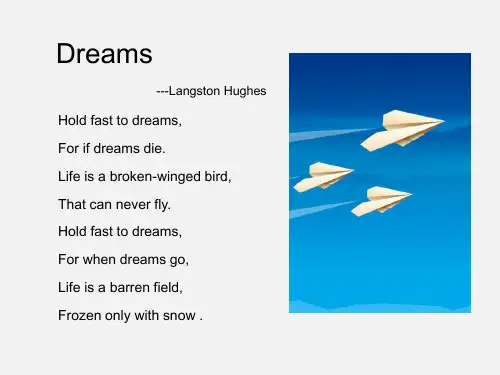 Dreams

---Langston Hughes

Hold fast to dreams,

For if dreams die.

Life is a broken-winged bird,

That can never fly.

Hold fast to dreams,

For when dreams go,

Life is a barren field,

Frozen only with snow .